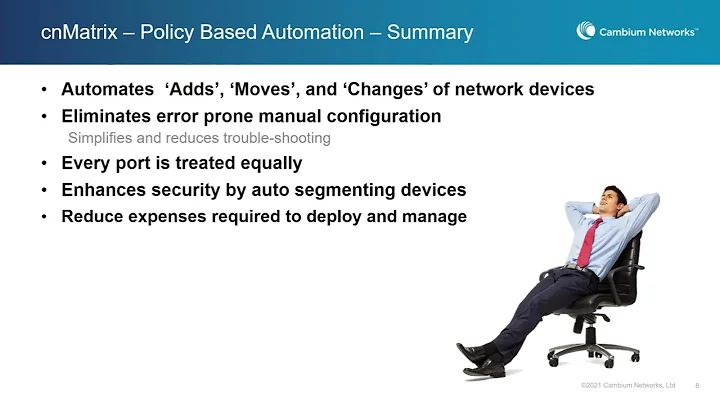 cnMatrix – Policy Based Automation – Summary

Cambium Networks™

• Automates ‘Adds’, ‘Moves’, and ‘Changes’ of network devices
• Eliminates error prone manual configuration
Simplifies and reduces trouble-shooting
• Every port is treated equally
• Enhances security by auto segmenting devices
• Reduce expenses required to deploy and manage

©2021 Cambium Networks, Ltd 8